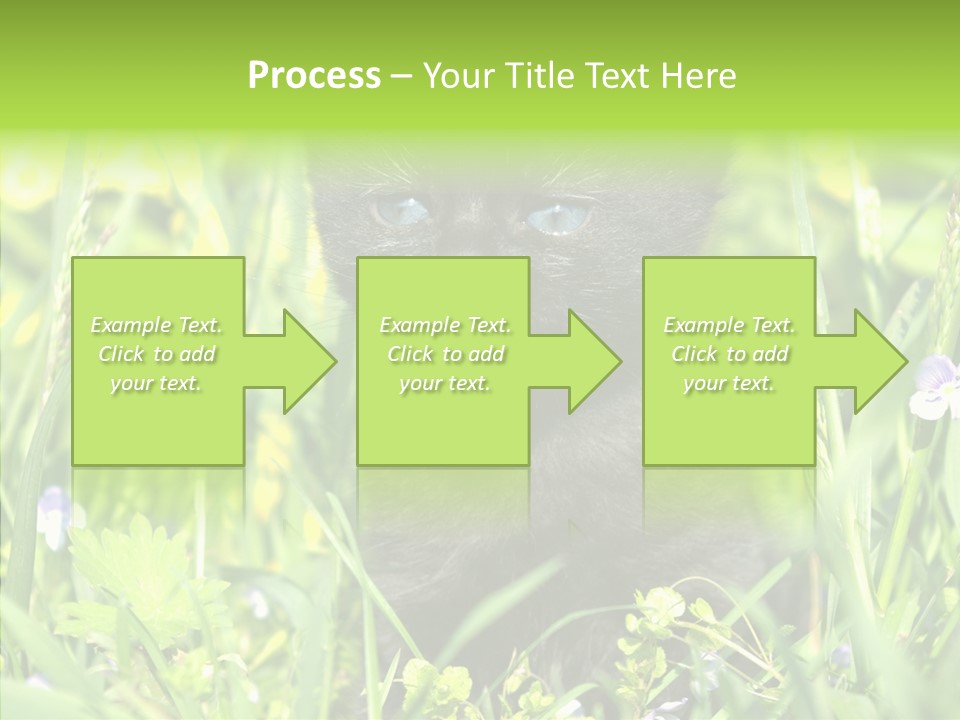 Process – Your Title Text Here

Example Text. Click to add your text.

Example Text. Click to add your text.

Example Text. Click to add your text.